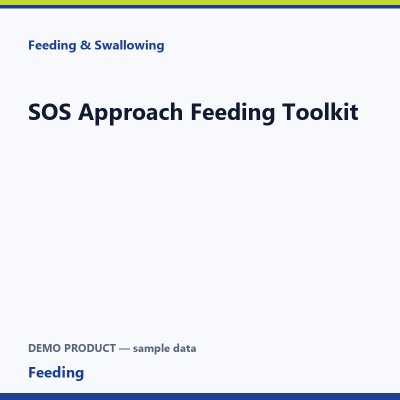 Feeding & Swallowing

SOS Approach Feeding Toolkit

DEMO PRODUCT — sample data

Feeding